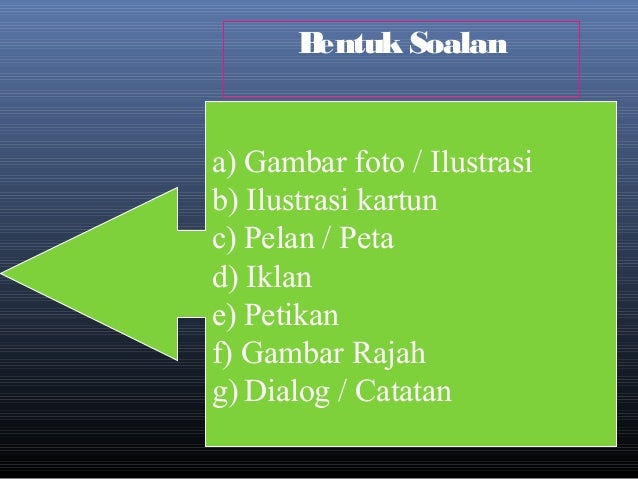 Bentuk Soalan

a) Gambar foto / Ilustrasi
b) Ilustrasi kartun
c) Pelan / Peta
d) Iklan
e) Petikan
f) Gambar Rajah
g) Dialog / Catatan